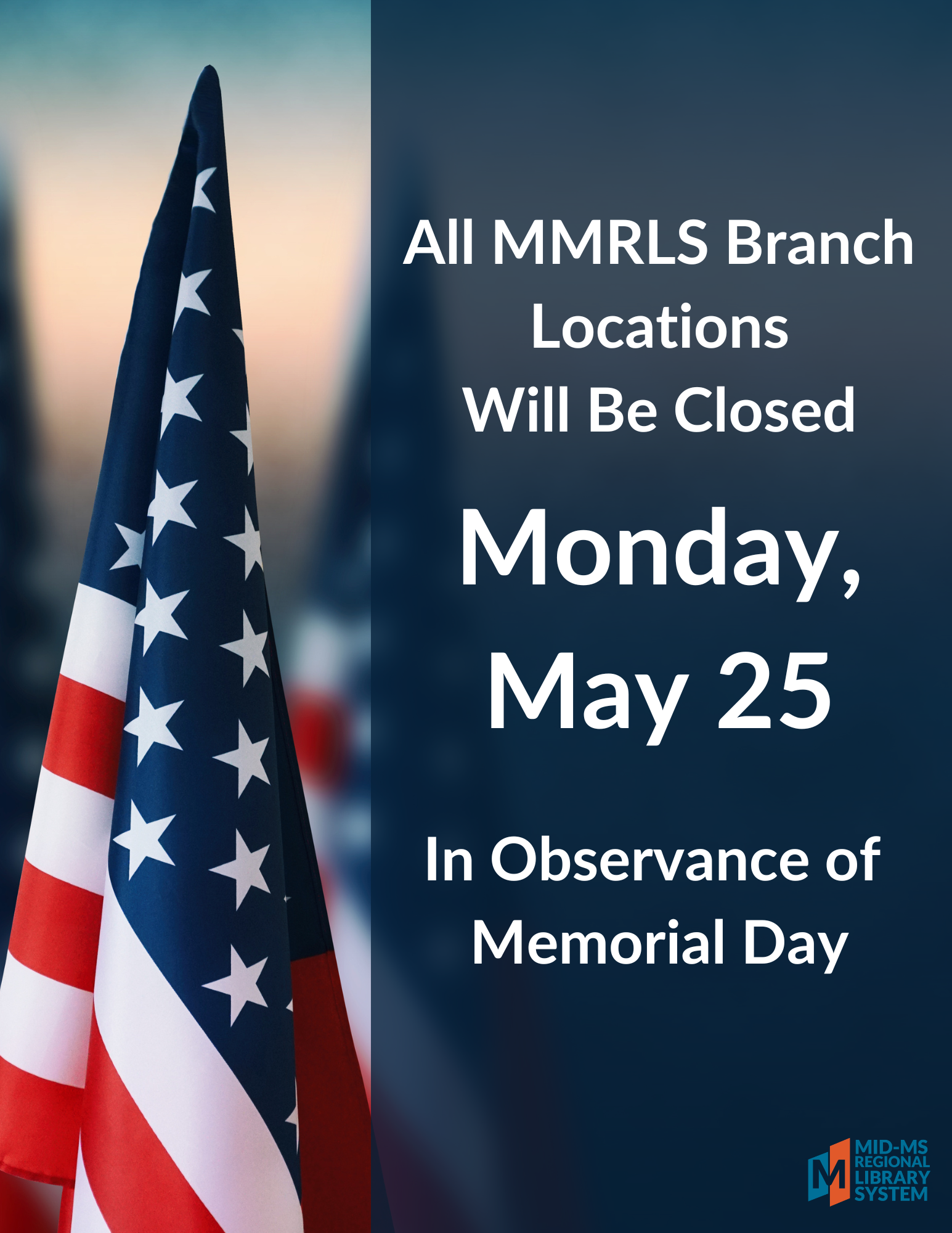 All MMRLS Branch Locations Will Be Closed

Monday, May 25

In Observance of Memorial Day

M MID-MS REGIONAL LIBRARY SYSTEM